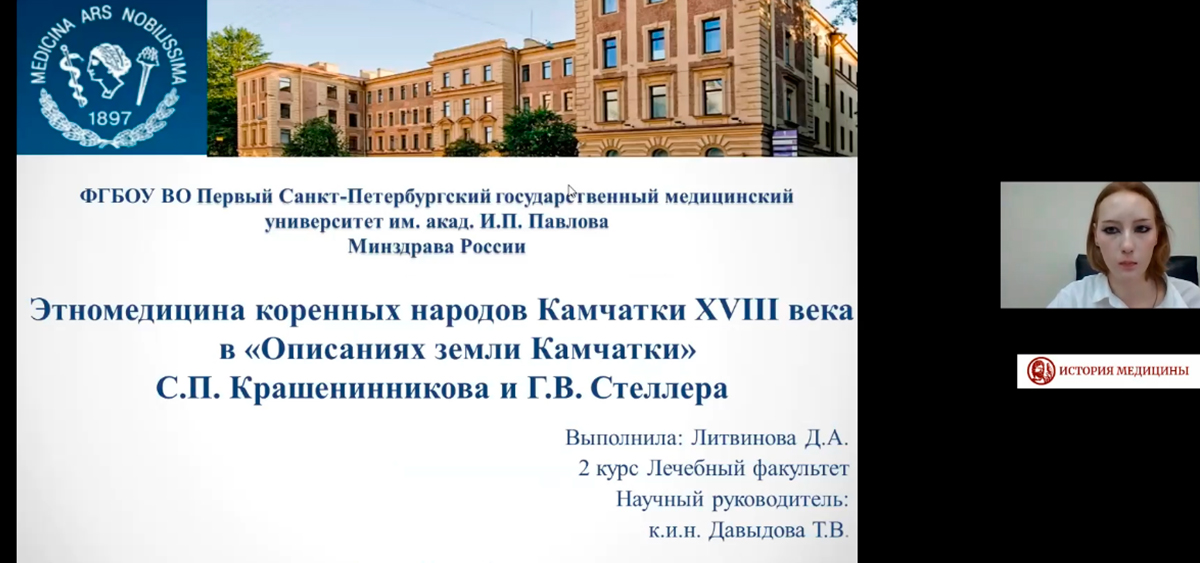 MEDICINA ARS NOBILISSIMA
1897

ФГБОУ ВО Первый Санкт-Петербургский государственный медицинский университет им. акад. И.П. Павлова Минздрава России

Этномедицина коренных народов Камчатки XVIII века в «Описаниях земли Камчатки» С.П. Крашенинникова и Г.В. Стеллера

Выполнила: Литвинова Д.А.
2 курс Лечебный факультет
Научный руководитель:
к.и.н. Давыдова Т.В.

ИСТОРИЯ МЕДИЦИНЫ